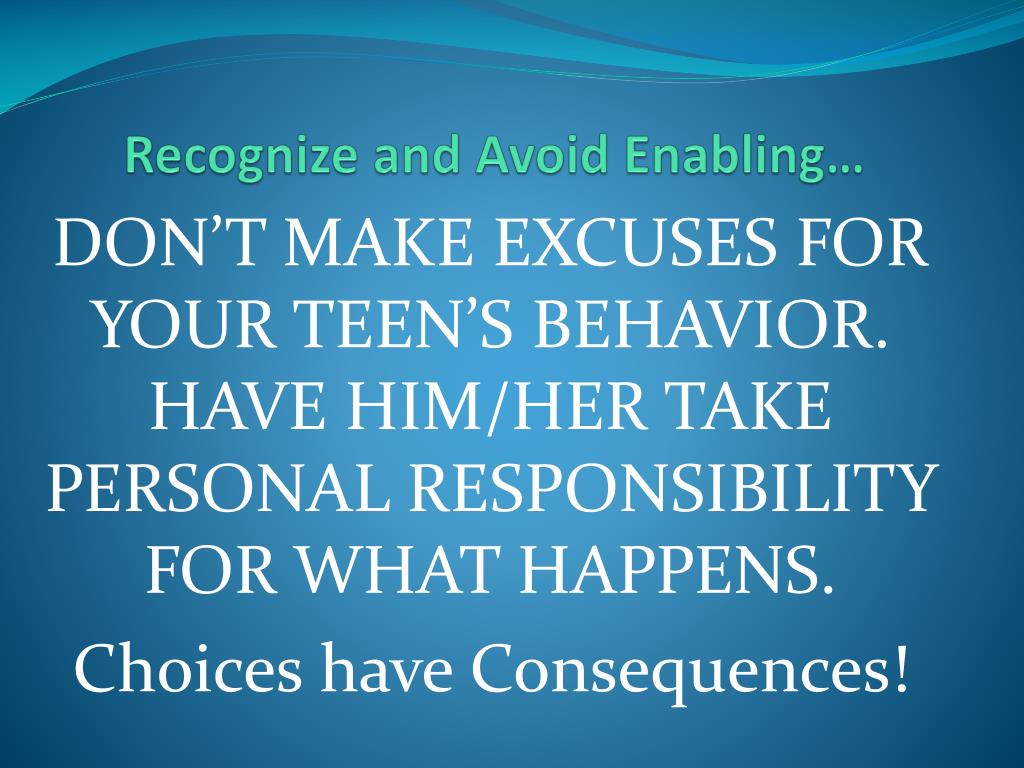 Recognize and Avoid Enabling…

DON’T MAKE EXCUSES FOR YOUR TEEN’S BEHAVIOR. HAVE HIM/HER TAKE PERSONAL RESPONSIBILITY FOR WHAT HAPPENS.

Choices have Consequences!